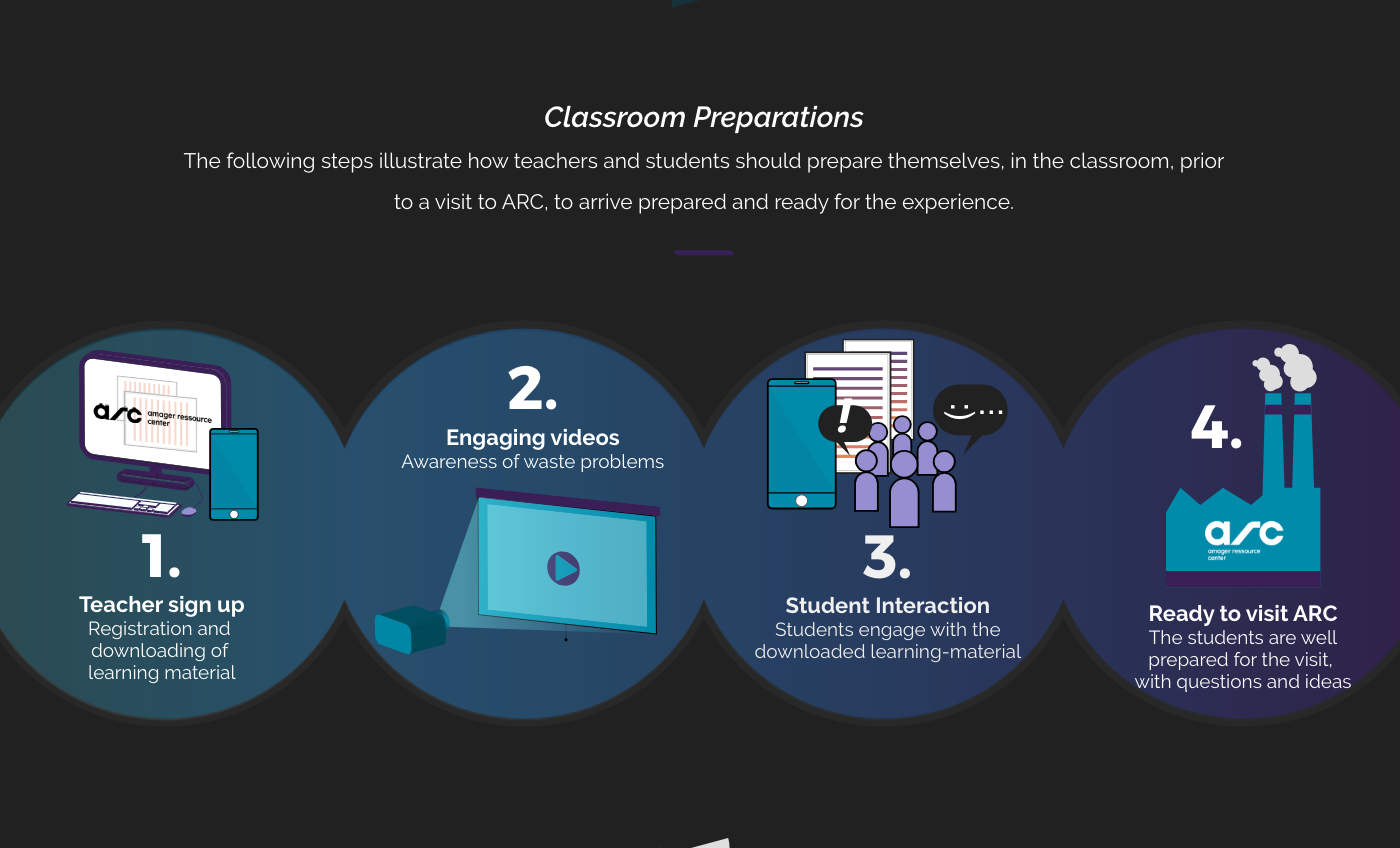 Classroom Preparations

The following steps illustrate how teachers and students should prepare themselves, in the classroom, prior to a visit to ARC, to arrive prepared and ready for the experience.

arc amager ressource center

1.

Teacher sign up
Registration and downloading of learning material

2.

Engaging videos
Awareness of waste problems

!

3.

Student Interaction
Students engage with the downloaded learning-material

4.

arc amager ressource center

Ready to visit ARC
The students are well prepared for the visit, with questions and ideas